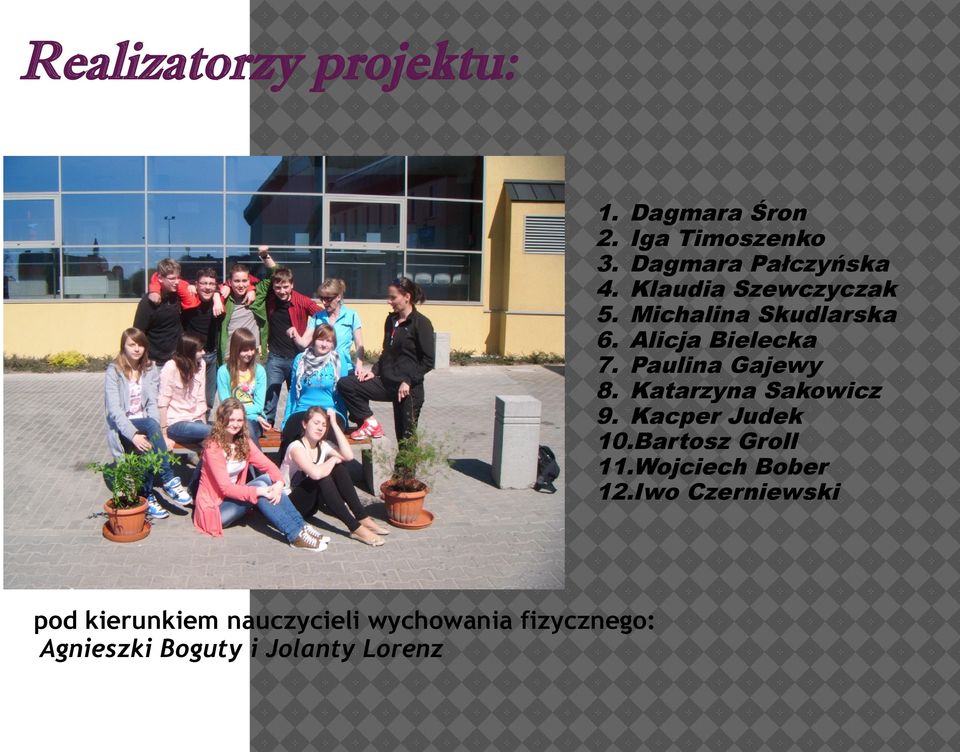 Realizatorzy projektu:

1. Dagmara Śron
2. Iga Timoszenko
3. Dagmara Pałczyńska
4. Klaudia Szewczyczak
5. Michalina Skudlarska
6. Alicja Bielecka
7. Paulina Gajewy
8. Katarzyna Sakowicz
9. Kacper Judek
10.Bartosz Groll
11.Wojciech Bober
12.Iwo Czerniewski

pod kierunkiem nauczycieli wychowania fizycznego:
Agnieszki Boguty i Jolanty Lorenz